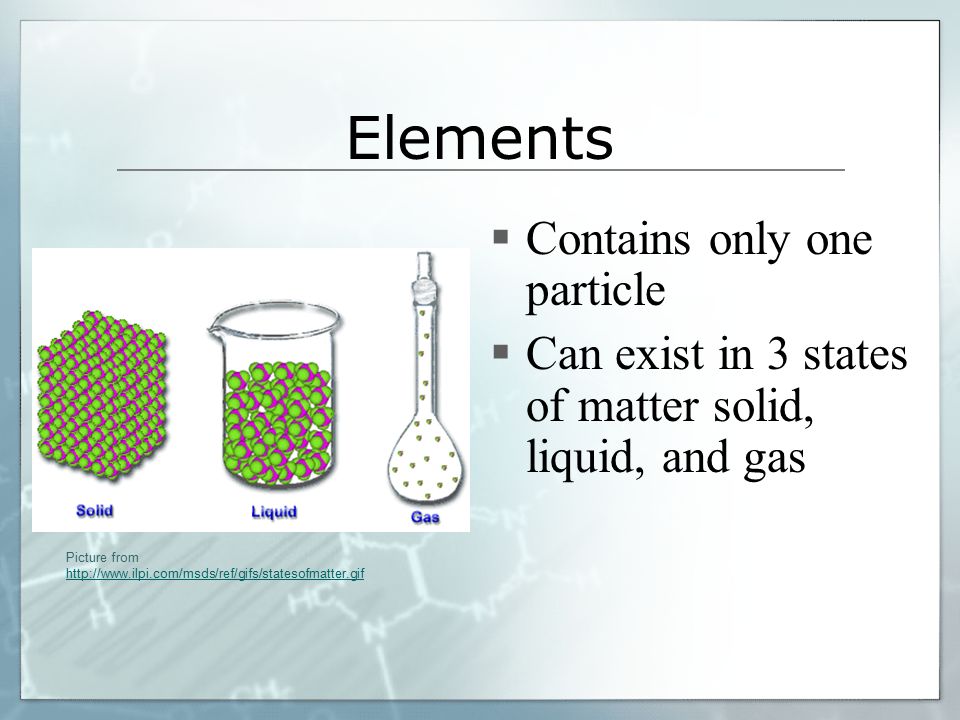 Elements

Solid

Liquid

Gas

Picture from
http://www.ilpi.com/msds/ref/gifs/statesofmatter.gif

▪ Contains only one particle
▪ Can exist in 3 states of matter solid, liquid, and gas